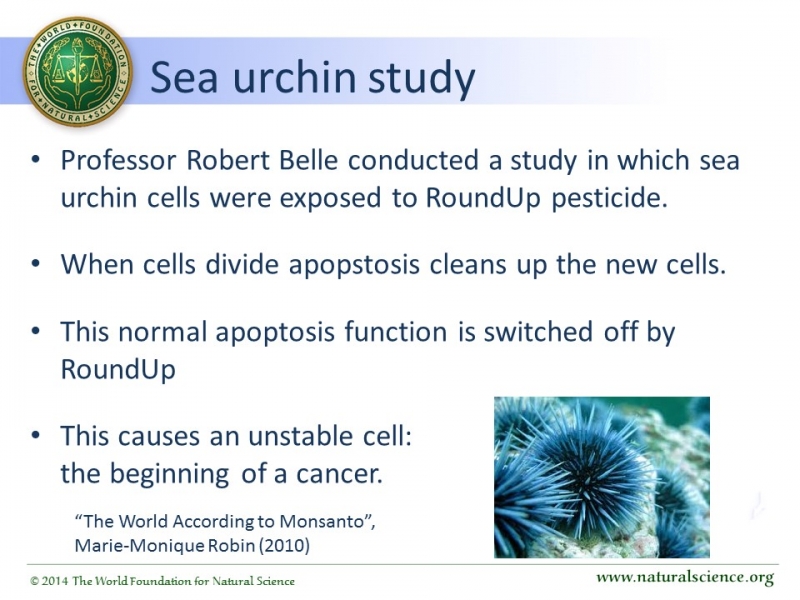 THE WORLD FOUNDATION FOR NATURAL SCIENCE

Sea urchin study

• Professor Robert Belle conducted a study in which sea urchin cells were exposed to RoundUp pesticide.

• When cells divide apopstosis cleans up the new cells.

• This normal apoptosis function is switched off by RoundUp

• This causes an unstable cell: the beginning of a cancer.

"The World According to Monsanto", Marie-Monique Robin (2010)

© 2014 The World Foundation for Natural Science

www.naturalscience.org